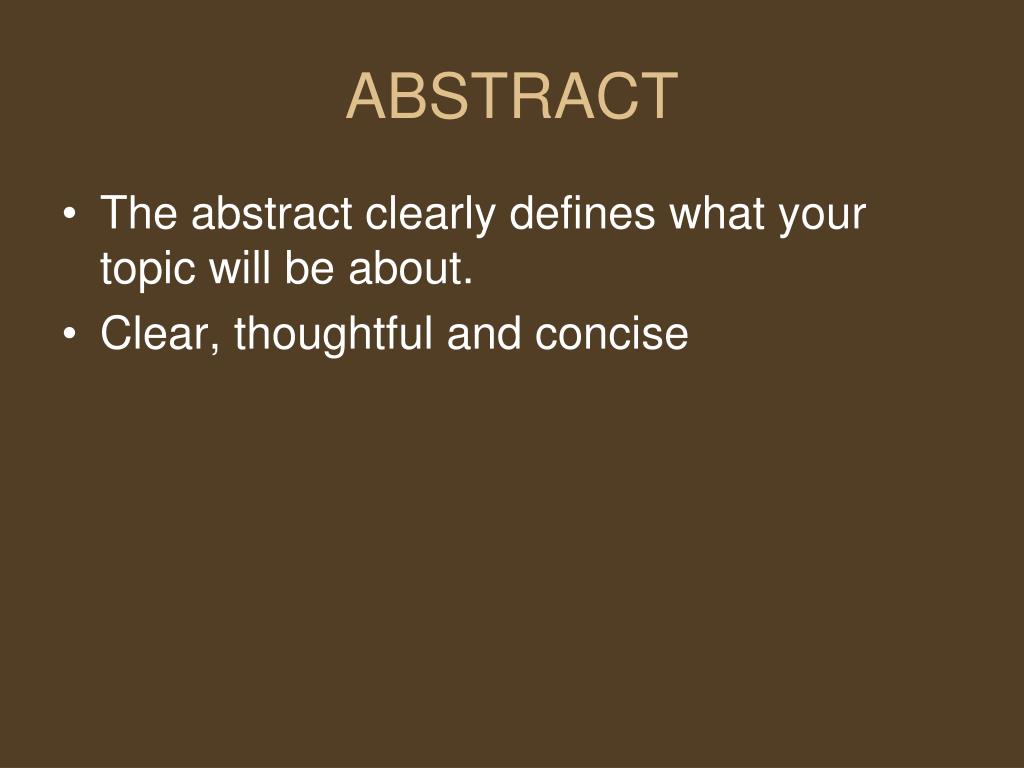 ABSTRACT

• The abstract clearly defines what your topic will be about.
• Clear, thoughtful and concise